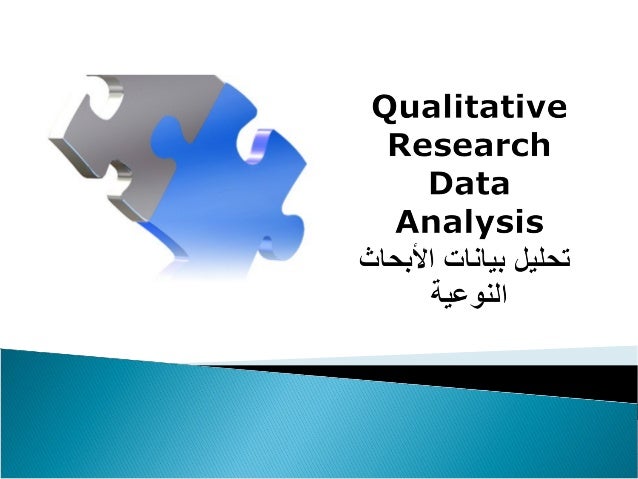 Qualitative Research Data Analysis
تحليل بيانات الأبحاث النوعية